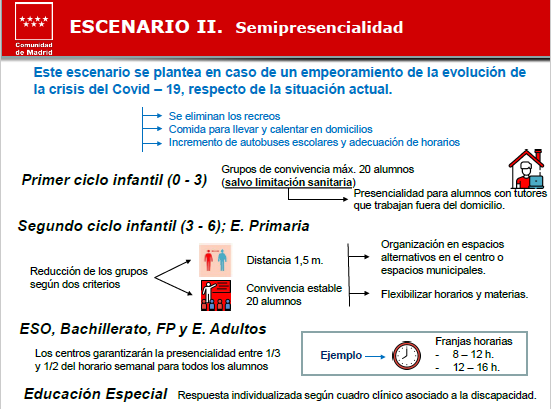 Comunidad de Madrid

ESCENARIO II. Semipresencialidad

Este escenario se plantea en caso de un empeoramiento de la evolución de la crisis del Covid – 19, respecto de la situación actual.

Se eliminan los recreos
Comida para llevar y calentar en domicilios
Incremento de autobuses escolares y adecuación de horarios

Primer ciclo infantil (0 - 3)

Grupos de convivencia máx. 20 alumnos (salvo limitación sanitaria)

Presencialidad para alumnos con tutores que trabajan fuera del domicilio.

Segundo ciclo infantil (3 - 6); E. Primaria

Reducción de los grupos según dos criterios

Distancia 1,5 m.

Convivencia estable 20 alumnos

Organización en espacios alternativos en el centro o espacios municipales.

Flexibilizar horarios y materias.

ESO, Bachillerato, FP y E. Adultos

Los centros garantizarán la presencialidad entre 1/3 y 1/2 del horario semanal para todos los alumnos

Ejemplo

Franjas horarias
- 8 – 12 h.
- 12 – 16 h.

Educación Especial Respuesta individualizada según cuadro clínico asociado a la discapacidad.